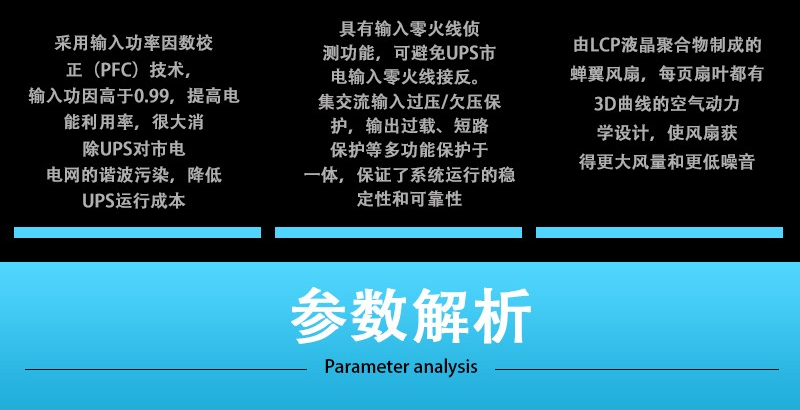 采用输入功率因数校正（PFC）技术，输入功因高于0.99，提高电能利用率，很大消除UPS对市电电网的谐波污染，降低UPS运行成本

具有输入零火线侦测功能，可避免UPS市电输入零火线接反。集交流输入过压/欠压保护，输出过载、短路保护等多功能保护于一体，保证了系统运行的稳定性和可靠性

由LCP液晶聚合物制成的蝉翼风扇，每页扇叶都有3D曲线的空气动力学设计，使风扇获得更大风量和更低噪音

参数解析

Parameter analysis